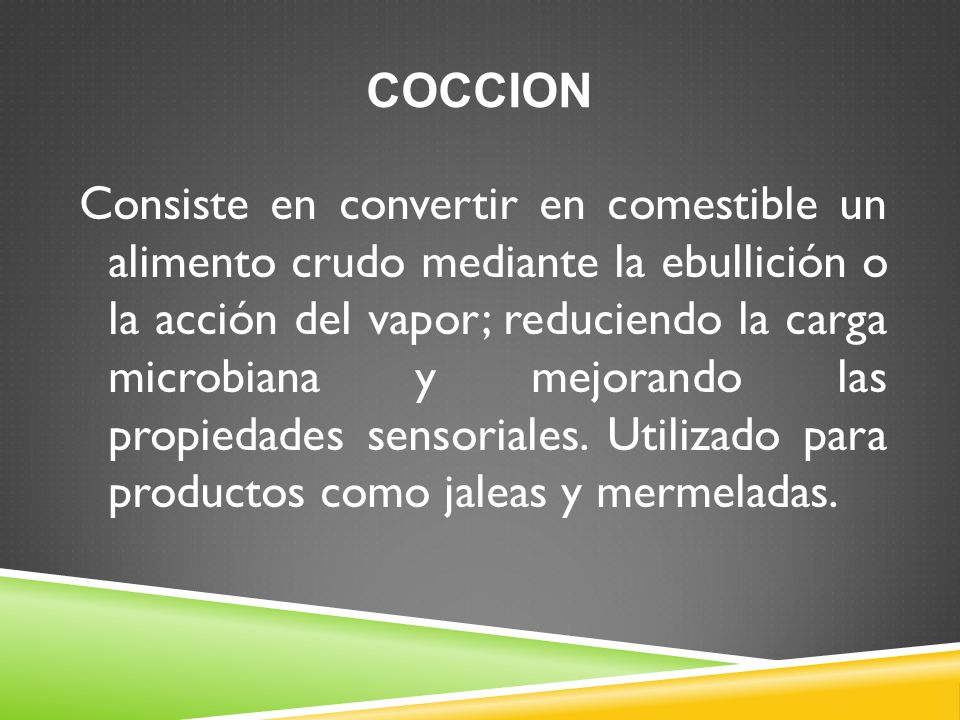 COCCION

Consiste en convertir en comestible un alimento crudo mediante la ebullición o la acción del vapor; reduciendo la carga microbiana y mejorando las propiedades sensoriales. Utilizado para productos como jaleas y mermeladas.